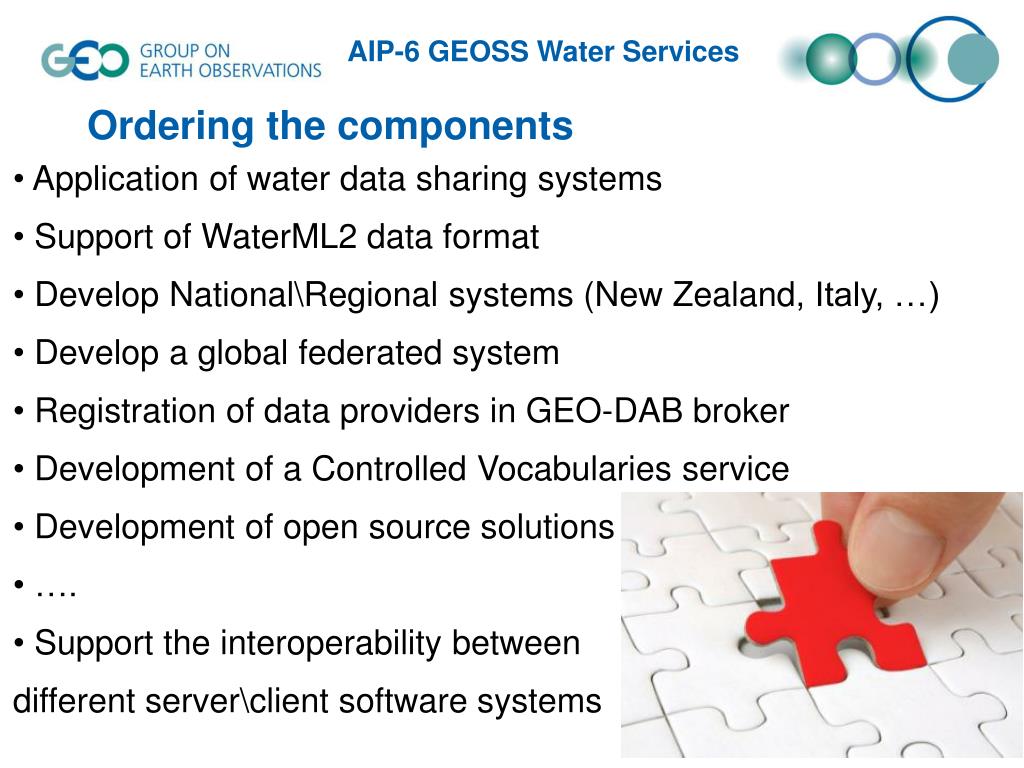 GEO GROUP ON EARTH OBSERVATIONS

AIP-6 GEOSS Water Services

Ordering the components

• Application of water data sharing systems

• Support of WaterML2 data format

• Develop National\Regional systems (New Zealand, Italy, …)

• Develop a global federated system

• Registration of data providers in GEO-DAB broker

• Development of a Controlled Vocabularies service

• Development of open source solutions

• ….

• Support the interoperability between different server\client software systems